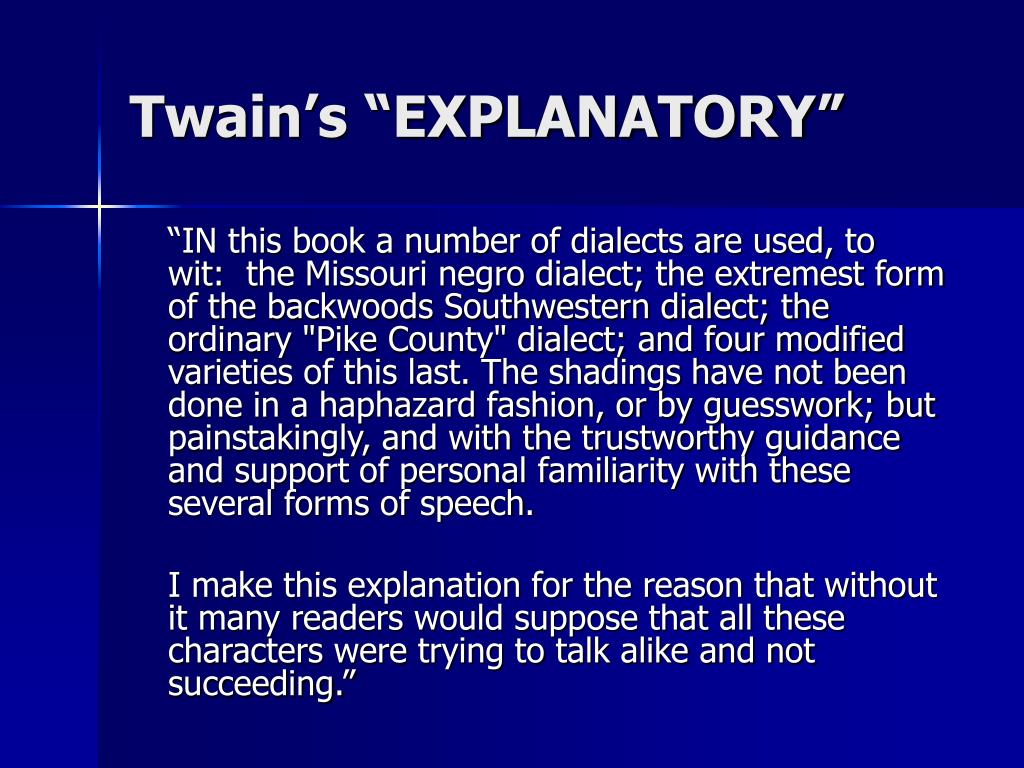 Twain’s “EXPLANATORY”

“IN this book a number of dialects are used, to wit:  the Missouri negro dialect; the extremest form of the backwoods Southwestern dialect; the ordinary "Pike County" dialect; and four modified varieties of this last. The shadings have not been done in a haphazard fashion, or by guesswork; but painstakingly, and with the trustworthy guidance and support of personal familiarity with these several forms of speech.

I make this explanation for the reason that without it many readers would suppose that all these characters were trying to talk alike and not succeeding.”